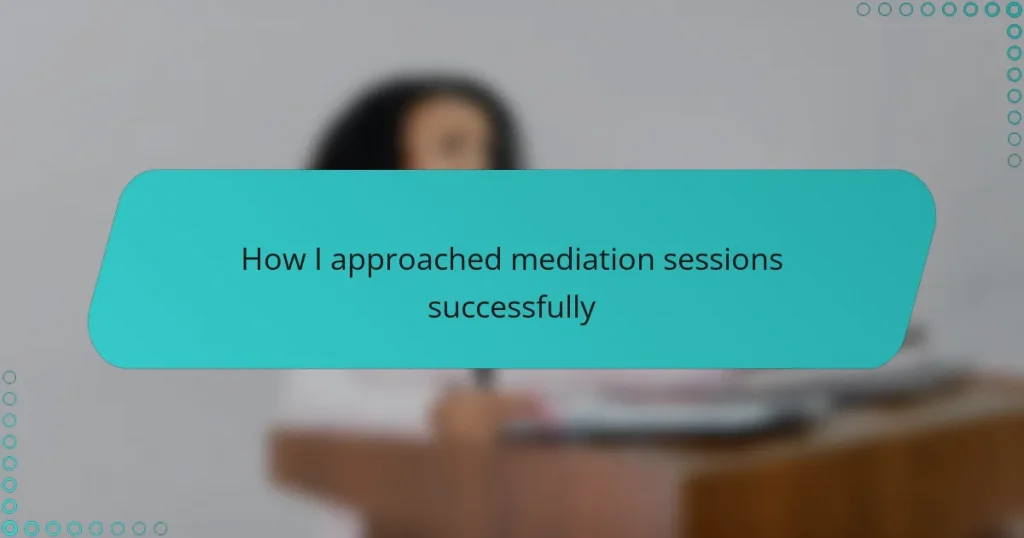 How I approached mediation sessions successfully